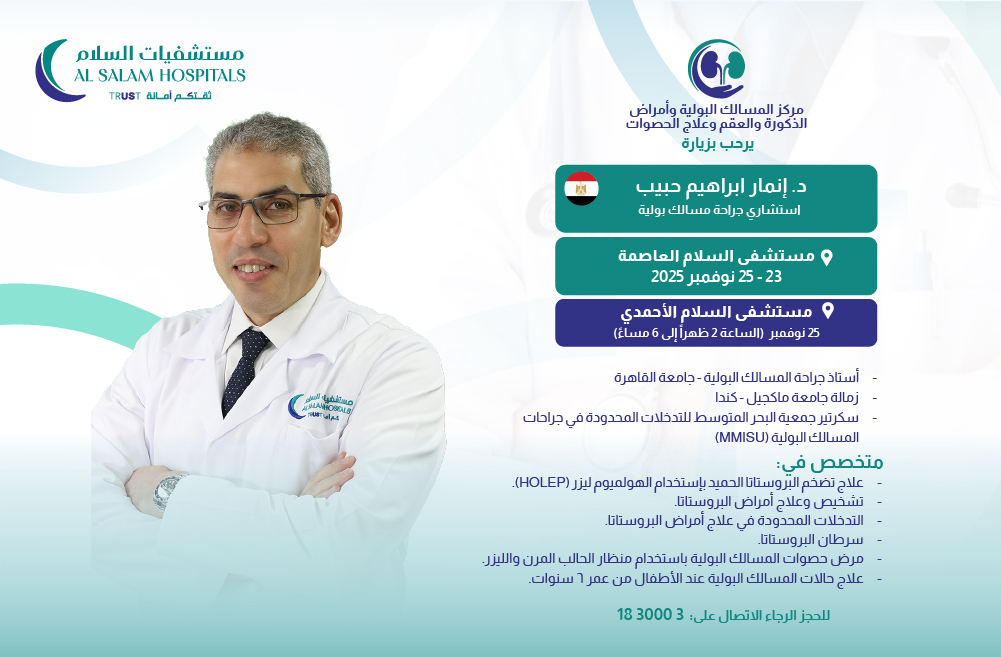 مستشفيات السلام
AL SALAM HOSPITALS
TRUST ثقتكم أمانة

مركز المسالك البولية وأمراض الذكورة والعقم وعلاج الحصوات
يرحب بزيارة

د. إنمار ابراهيم حبيب
استشاري جراحة مسالك بولية

مستشفى السلام العاصمة
23 - 25 نوفمبر 2025

مستشفى السلام الأحمدي
25 نوفمبر (الساعة 2 ظهراً إلى 6 مساءً)

- أستاذ جراحة المسالك البولية - جامعة القاهرة
- زمالة جامعة ماكجيل - كندا
- سكرتير جمعية البحر المتوسط للتدخلات المحدودة في جراحات المسالك البولية (MMISU)

متخصص في:
- علاج تضخم البروستاتا الحميد بإستخدام الهولميوم ليزر (HOLEP).
- تشخيص وعلاج أمراض البروستاتا.
- التدخلات المحدودة في علاج أمراض البروستاتا.
- سرطان البروستاتا.
- مرض حصوات المسالك البولية باستخدام منظار الحالب المرن والليزر.
- علاج حالات المسالك البولية عند الأطفال من عمر ٦ سنوات.

للحجز الرجاء الاتصال على: 3 3000 18

مستشفيات السلام
AL SALAM HOSPITALS
TRUST